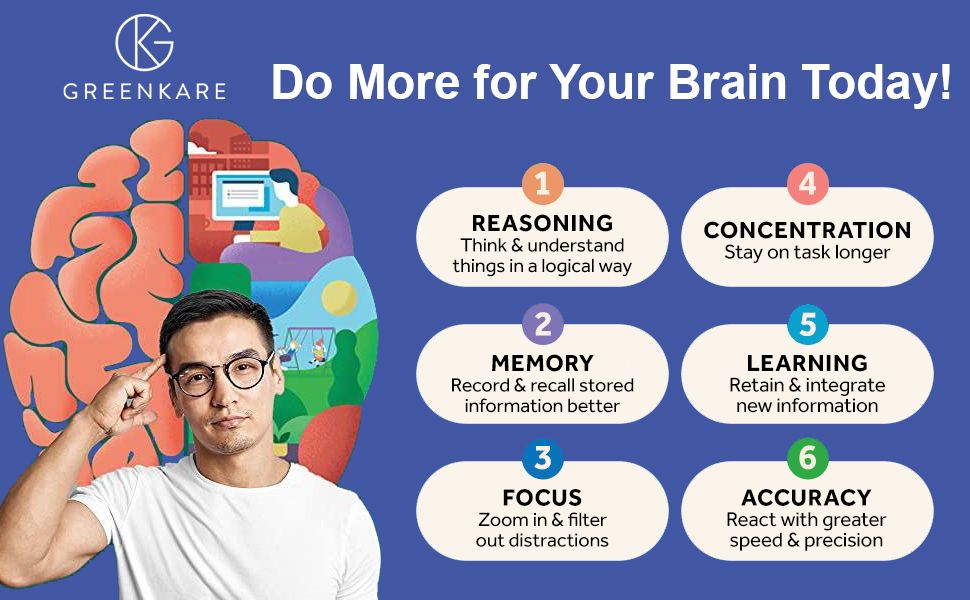 KG
GREENKARE

Do More for Your Brain Today!

1
REASONING
Think & understand things in a logical way

2
MEMORY
Record & recall stored information better

3
FOCUS
Zoom in & filter out distractions

4
CONCENTRATION
Stay on task longer

5
LEARNING
Retain & integrate new information

6
ACCURACY
React with greater speed & precision